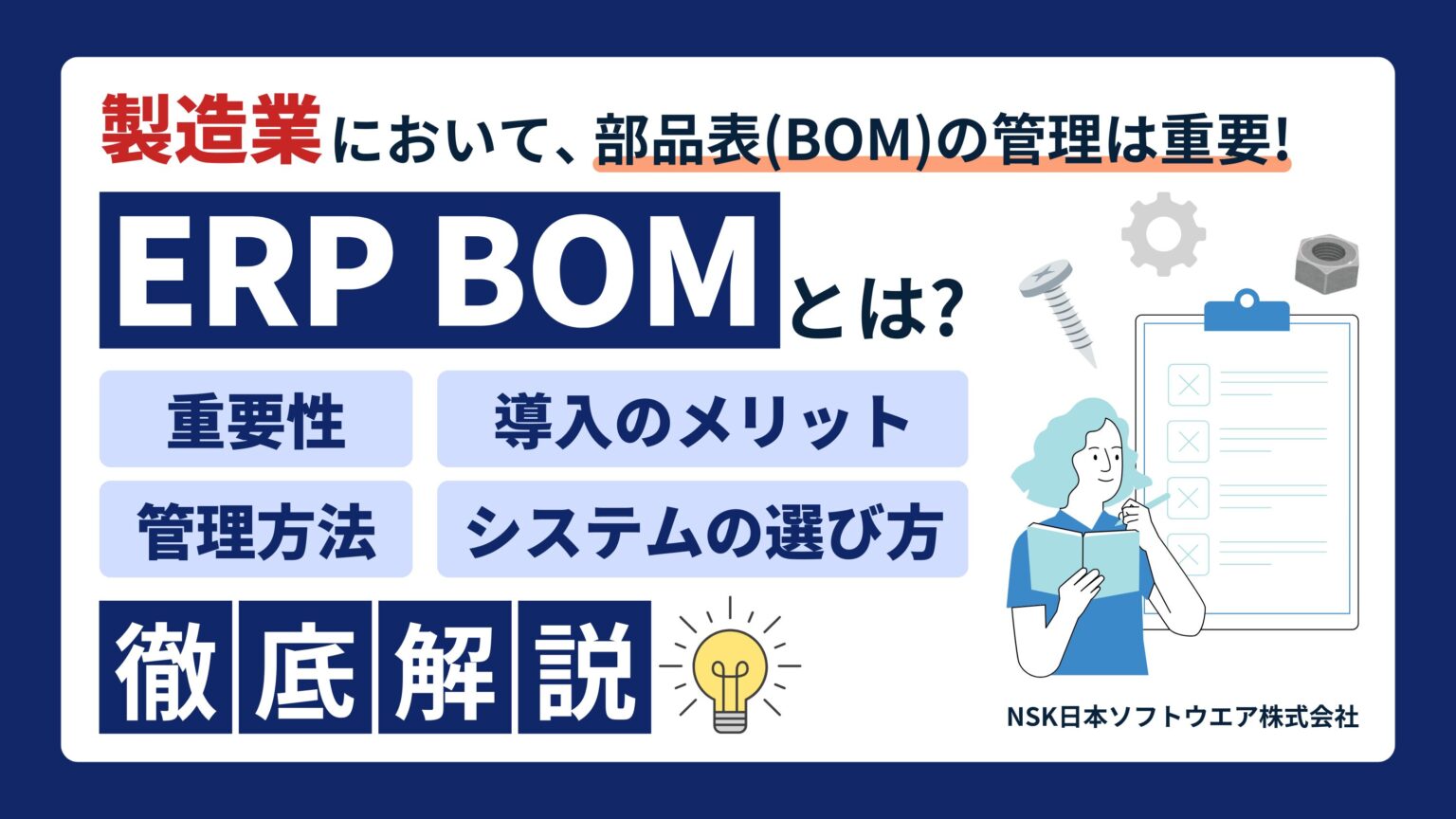 製造業において、部品表(BOM)の管理は重要!

ERP BOMとは?

重要性

導入のメリット

管理方法

システムの選び方

徹底解説

NSK日本ソフトウエア株式会社